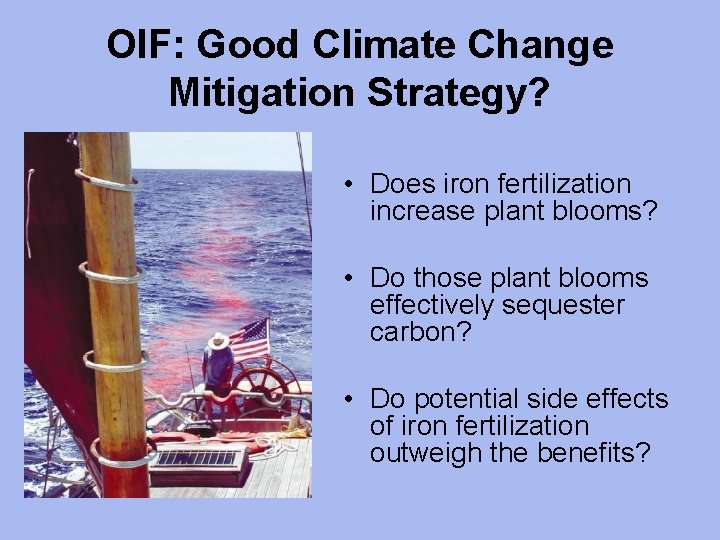 OIF: Good Climate Change Mitigation Strategy?

• Does iron fertilization increase plant blooms?

• Do those plant blooms effectively sequester carbon?

• Do potential side effects of iron fertilization outweigh the benefits?